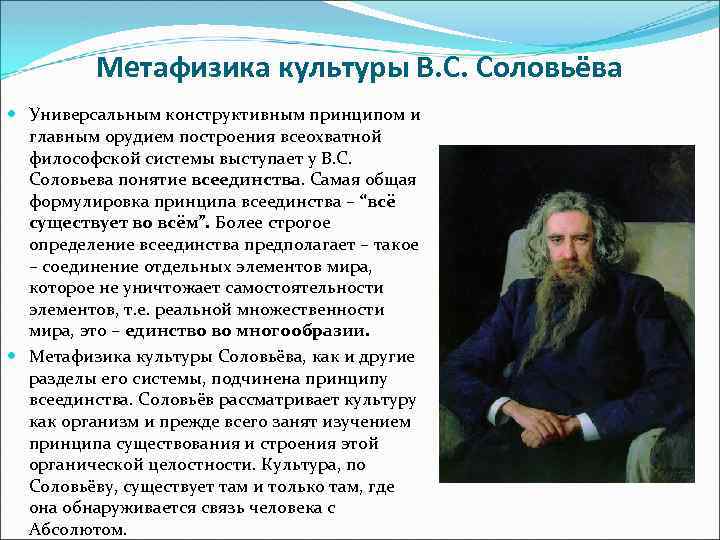 Метафизика культуры В.С. Соловьёва

Универсальным конструктивным принципом и главным орудием построения всеохватной философской системы выступает у В.С. Соловьева понятие всеединства. Самая общая формулировка принципа всеединства – "всё существует во всём". Более строгое определение всеединства предполагает – такое – соединение отдельных элементов мира, которое не уничтожает самостоятельности элементов, т.е. реальной множественности мира, это – единство во многообразии.

Метафизика культуры Соловьёва, как и другие разделы его системы, подчинена принципу всеединства. Соловьёв рассматривает культуру как организм и прежде всего занят изучением принципа существования и строения этой органической целостности. Культура, по Соловьёву, существует там и только там, где она обнаруживается связь человека с Абсолютом.